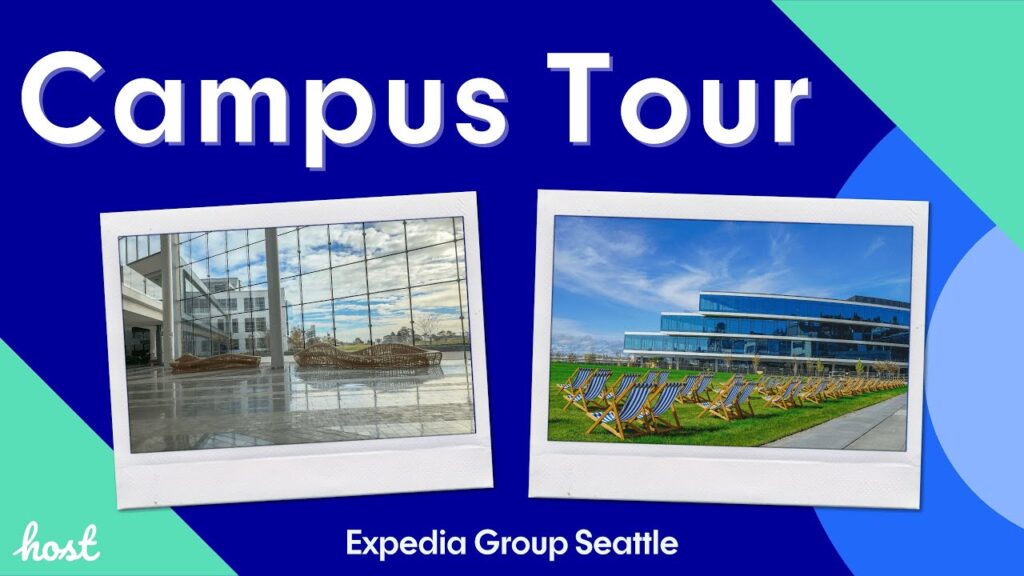 Campus Tour

host

Expedia Group Seattle